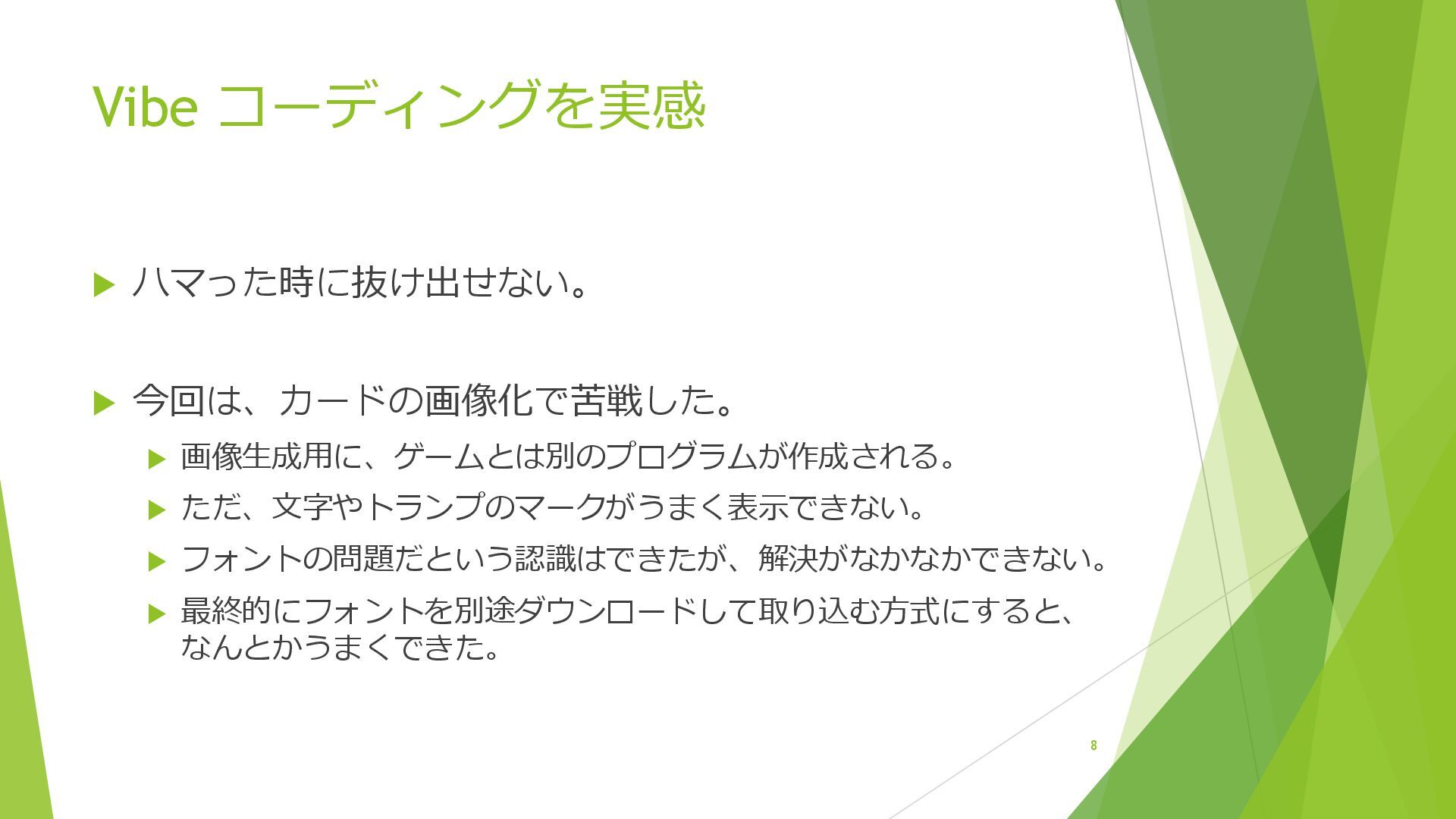 Vibe コーディングを実感

ハマった時に抜け出せない。

今回は、カードの画像化で苦戦した。

画像生成用に、ゲームとは別のプログラムが作成される。

ただ、文字やトランプのマークがうまく表示できない。

フォントの問題だという認識はできたが、解決がなかなかできない。

最終的にフォントを別途ダウンロードして取り込む方式にすると、なんとかうまくできた。

8